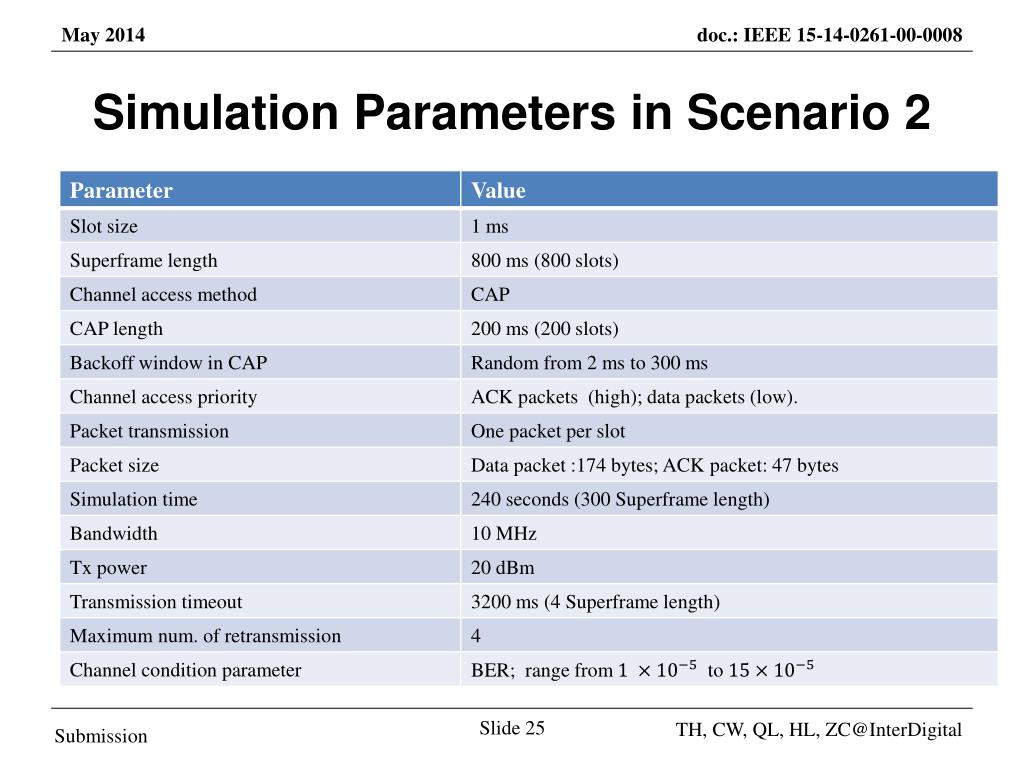 May 2014

doc.: IEEE 15-14-0261-00-0008

Simulation Parameters in Scenario 2

| Parameter | Value |
|---|---|
| Slot size | 1 ms |
| Superframe length | 800 ms (800 slots) |
| Channel access method | CAP |
| CAP length | 200 ms (200 slots) |
| Backoff window in CAP | Random from 2 ms to 300 ms |
| Channel access priority | ACK packets (high); data packets (low). |
| Packet transmission | One packet per slot |
| Packet size | Data packet :174 bytes; ACK packet: 47 bytes |
| Simulation time | 240 seconds (300 Superframe length) |
| Bandwidth | 10 MHz |
| Tx power | 20 dBm |
| Transmission timeout | 3200 ms (4 Superframe length) |
| Maximum num. of retransmission | 4 |
| Channel condition parameter | BER; range from $1 \times 10^{-5}$ to $15 \times 10^{-5}$ |

Submission

Slide 25

TH, CW, QL, HL, ZC@InterDigital